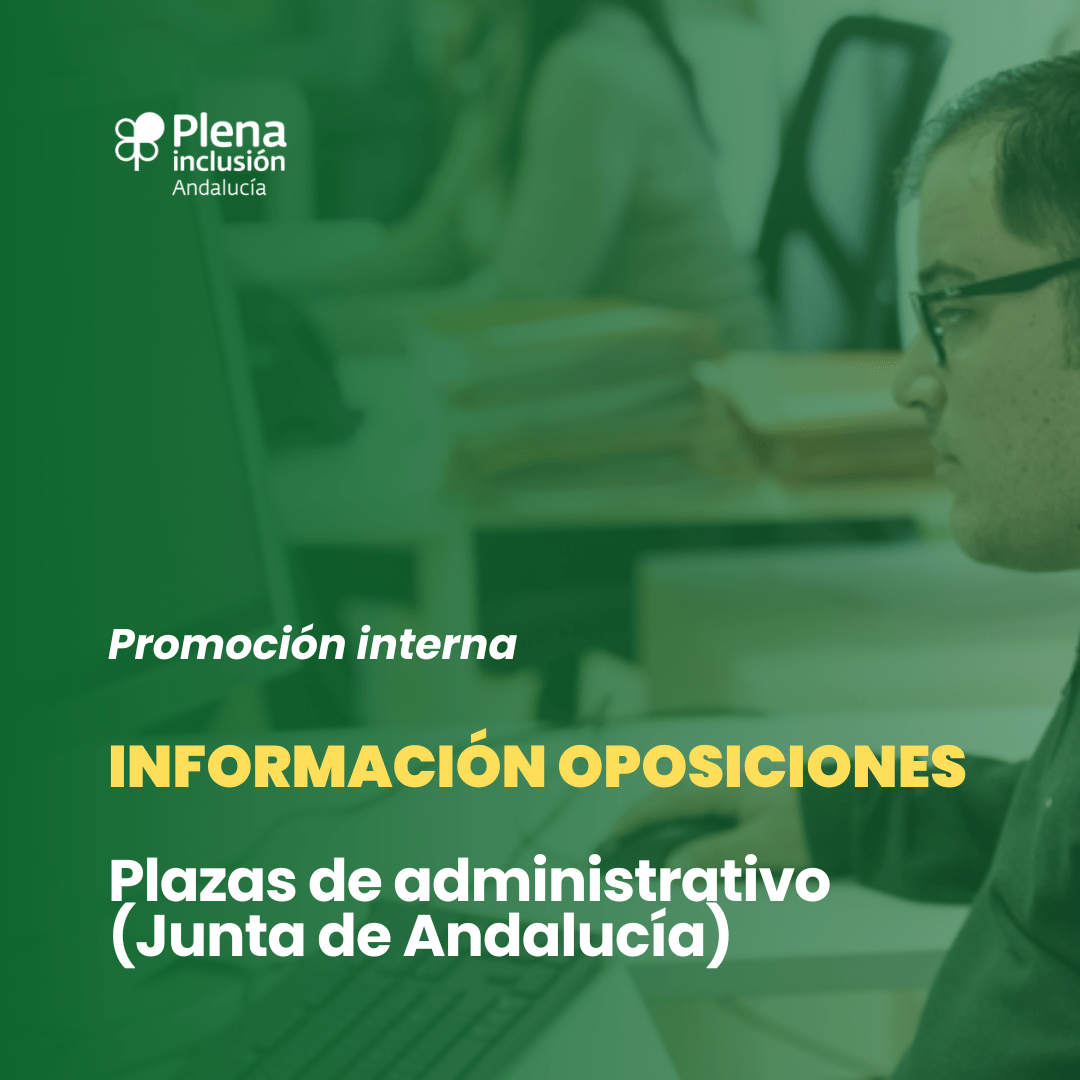 Plena inclusión
Andalucía

Promoción interna

INFORMACIÓN OPOSICIONES

Plazas de administrativo
(Junta de Andalucía)